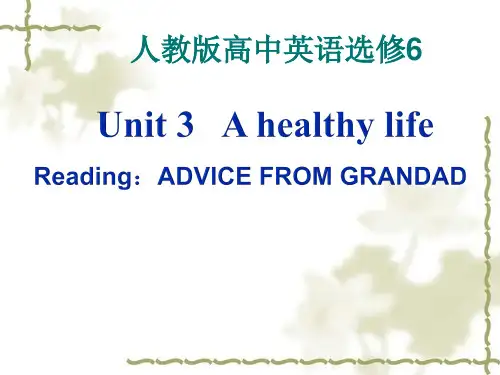 人教版高中英语选修6

Unit 3 A healthy life

Reading：ADVICE FROM GRANDAD